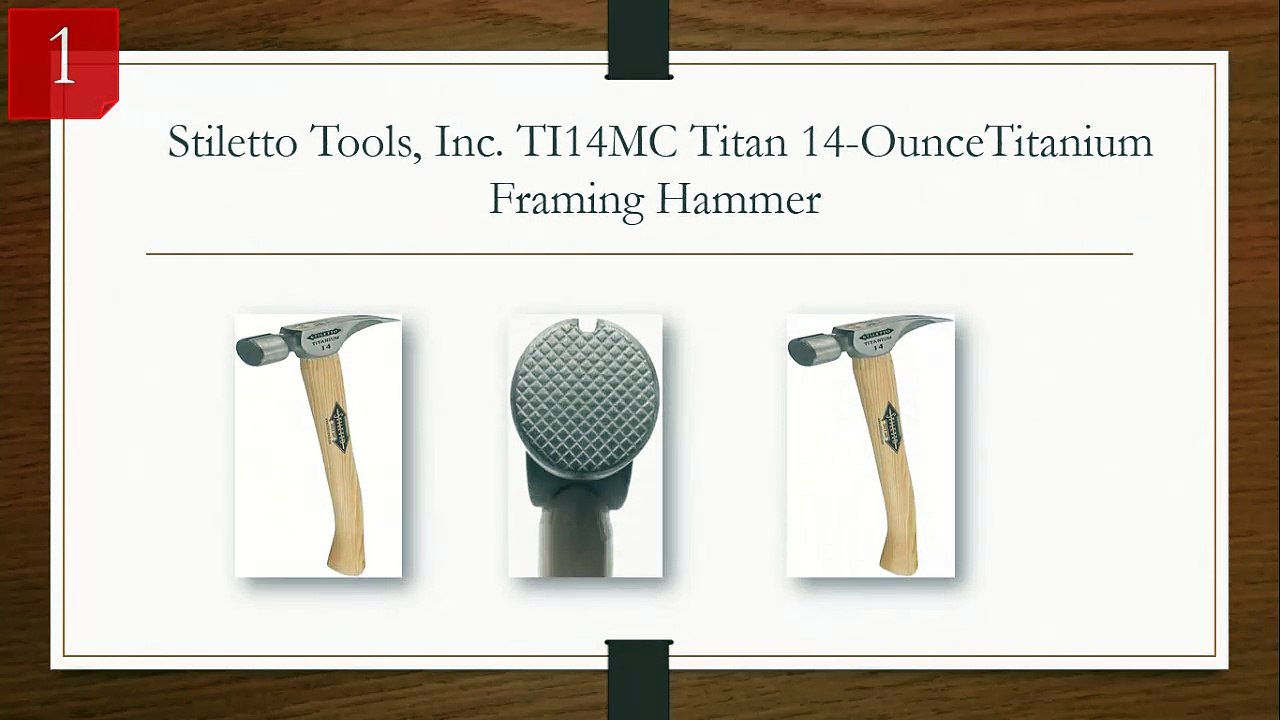 1

Stiletto Tools, Inc. TI14MC Titan 14-OunceTitanium Framing Hammer

STILETTO
TITANIUM
14

STILETTO
TITANIUM
14